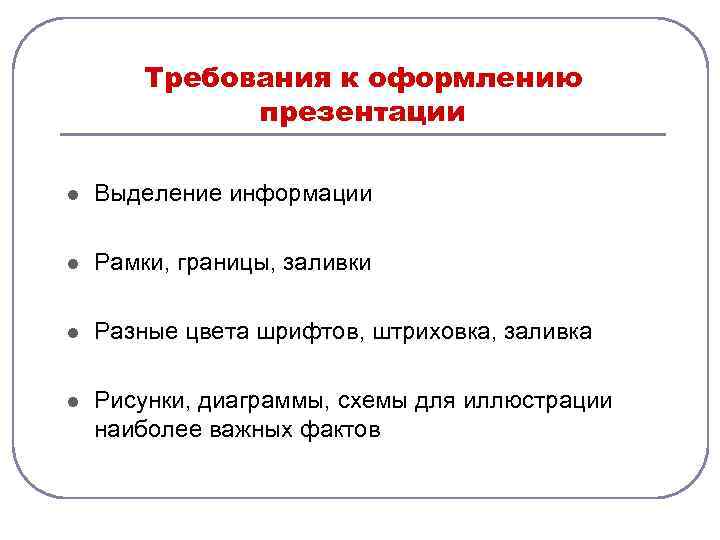 Требования к оформлению презентации

● Выделение информации

● Рамки, границы, заливки

● Разные цвета шрифтов, штриховка, заливка

● Рисунки, диаграммы, схемы для иллюстрации наиболее важных фактов